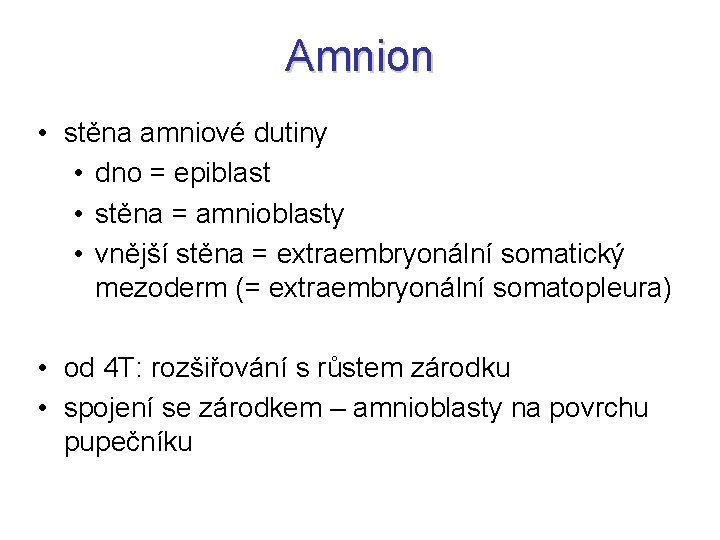 Amnion

• stěna amniové dutiny
  • dno = epiblast
  • stěna = amnioblasty
  • vnější stěna = extraembryonální somatický mezoderm (= extraembryonální somatopleura)

• od 4T: rozšiřování s růstem zárodku
• spojení se zárodkem – amnioblasty na povrchu pupečníku